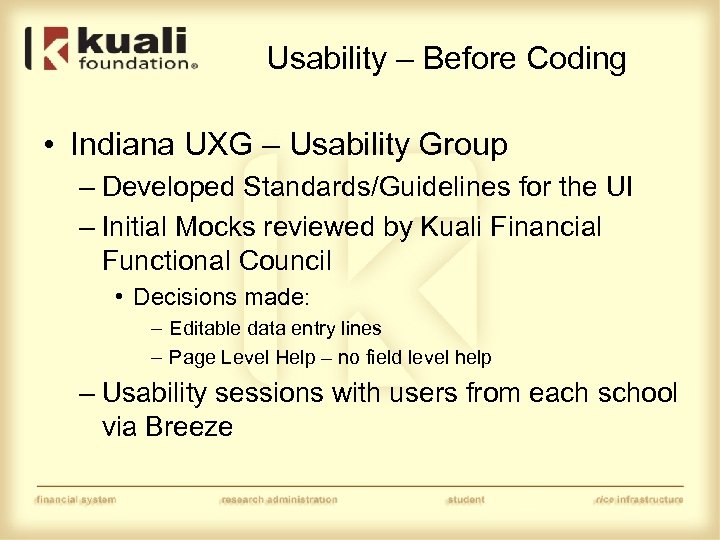 kuali foundation®

Usability – Before Coding

• Indiana UXG – Usability Group
– Developed Standards/Guidelines for the UI
– Initial Mocks reviewed by Kuali Financial Functional Council
• Decisions made:
– Editable data entry lines
– Page Level Help – no field level help
– Usability sessions with users from each school via Breeze

financial system research administration student rice infrastructure